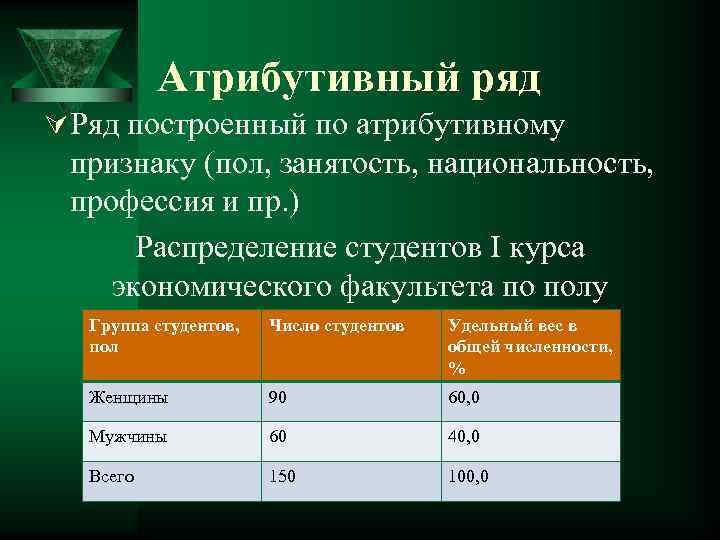 Атрибутивный ряд

Ряд построенный по атрибутивному признаку (пол, занятость, национальность, профессия и пр.)

Распределение студентов I курса экономического факультета по полу

| Группа студентов, пол | Число студентов | Удельный вес в общей численности, % |
|---|---|---|
| Женщины | 90 | 60,0 |
| Мужчины | 60 | 40,0 |
| Всего | 150 | 100,0 |